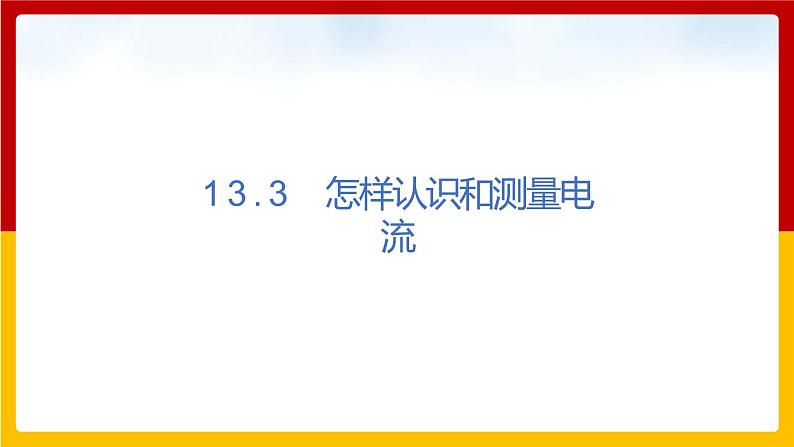 13.3 怎样认识和测量电流